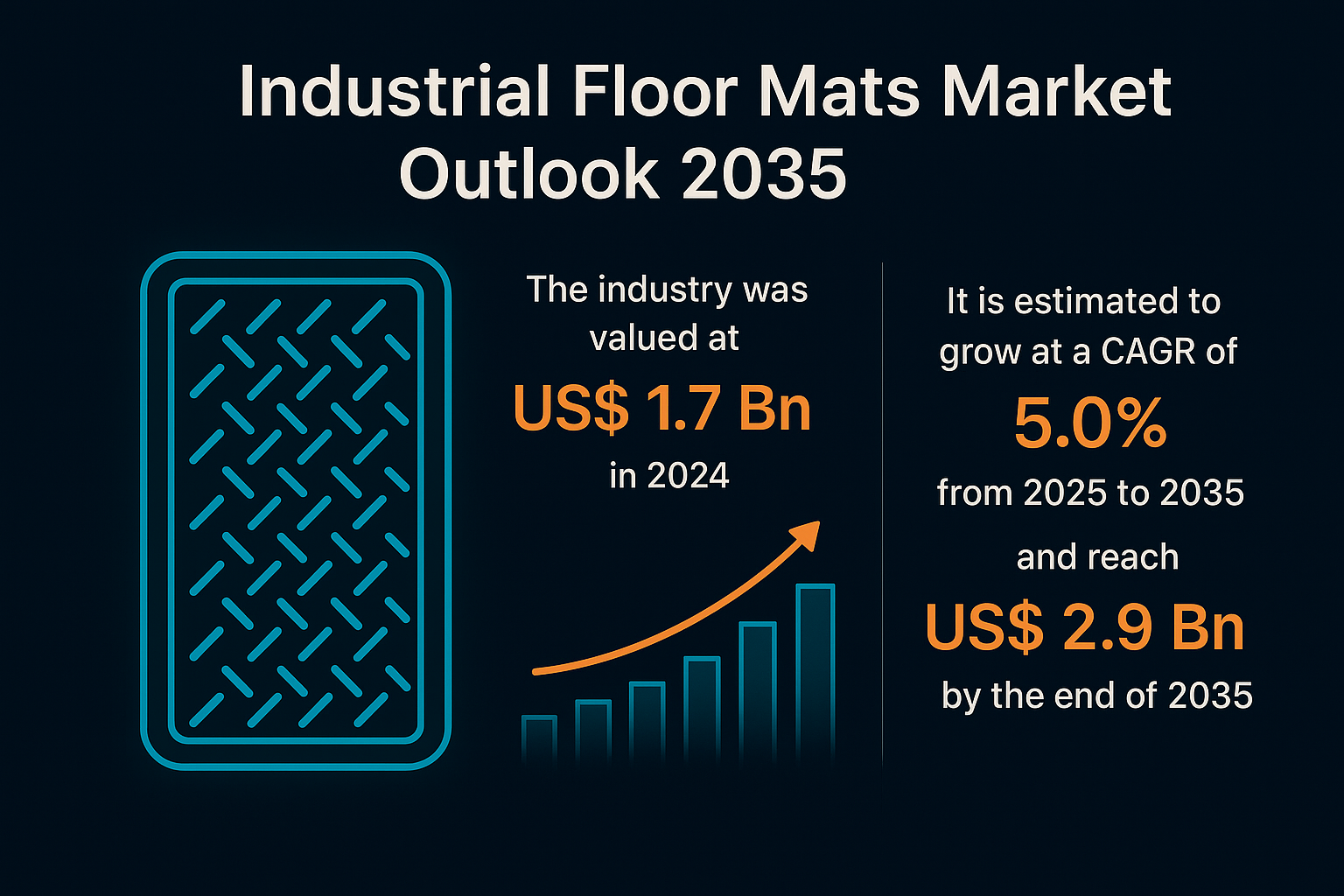 Industrial Floor Mats Market Outlook 2035

The industry was valued at

US$ 1.7 Bn

in 2024

It is estimated to grow at a CAGR of

5.0%

from 2025 to 2035

and reach

US$ 2.9 Bn

by the end of 2035